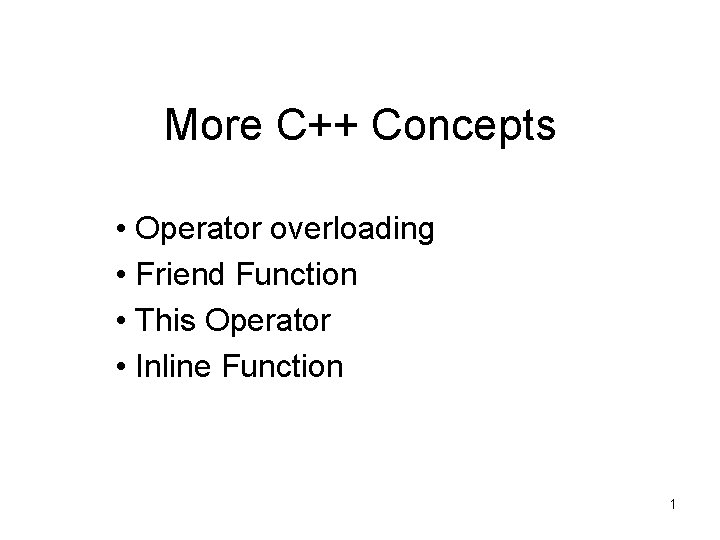 More C++ Concepts

• Operator overloading
• Friend Function
• This Operator
• Inline Function

1